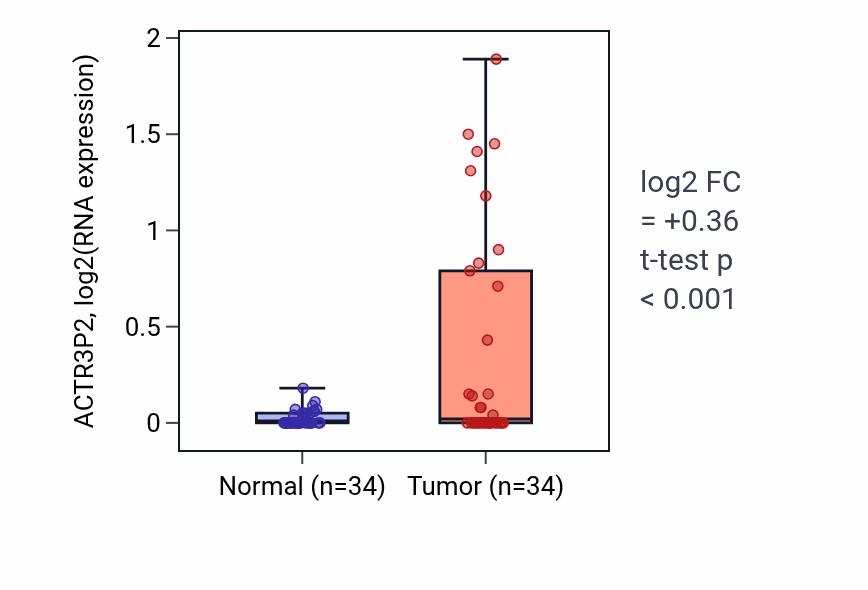 ACTR3P2, log2(RNA expression)

2
1.5
1
0.5
0

Normal (n=34)
Tumor (n=34)

log2 FC
= +0.36
t-test p
< 0.001